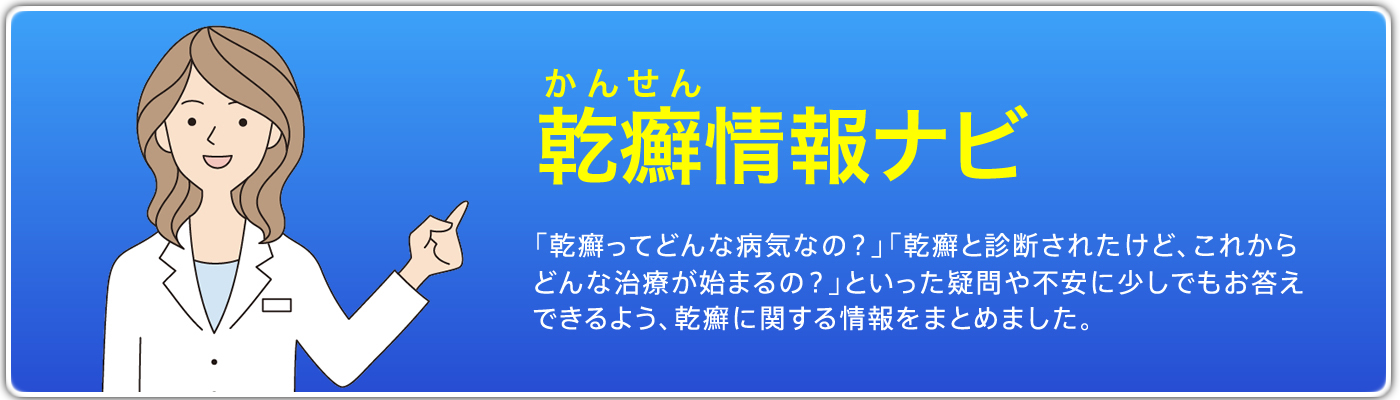 かんせん
乾癬情報ナビ

「乾癬ってどんな病気なの？」「乾癬と診断されたけど、これからどんな治療が始まるの？」といった疑問や不安に少しでもお答えできるよう、乾癬に関する情報をまとめました。